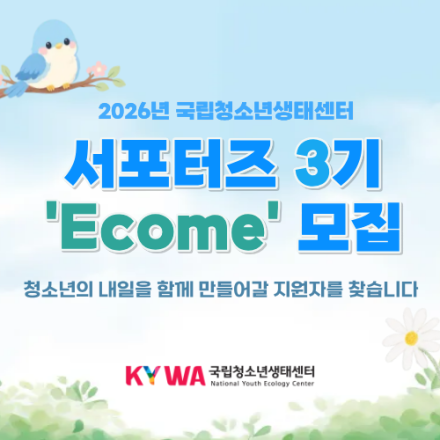 2026년 국립청소년생태센터

서포터즈 3기
'Ecome' 모집

청소년의 내일을 함께 만들어갈 지원자를 찾습니다

KYWA 국립청소년생태센터
National Youth Ecology Center